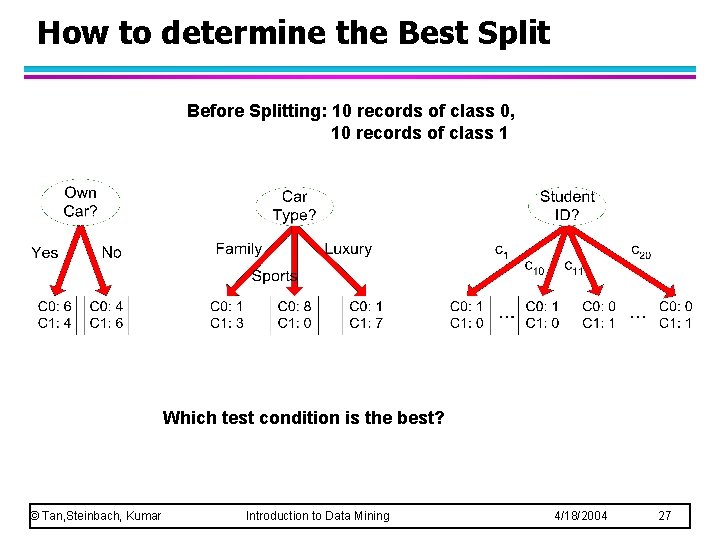 How to determine the Best Split

Before Splitting: 10 records of class 0,
10 records of class 1

Own Car?

Yes No

C0: 6
C1: 4

C0: 4
C1: 6

Car Type?

Family Sports Luxury

C0: 1
C1: 3

C0: 8
C1: 0

C0: 1
C1: 7

Student ID?

$c_1$ $c_{10}$ $c_{11}$ $c_{20}$

C0: 1
C1: 0

...

C0: 1
C1: 0

C0: 0
C1: 1

...

C0: 0
C1: 1

Which test condition is the best?

© Tan,Steinbach, Kumar Introduction to Data Mining 4/18/2004 27